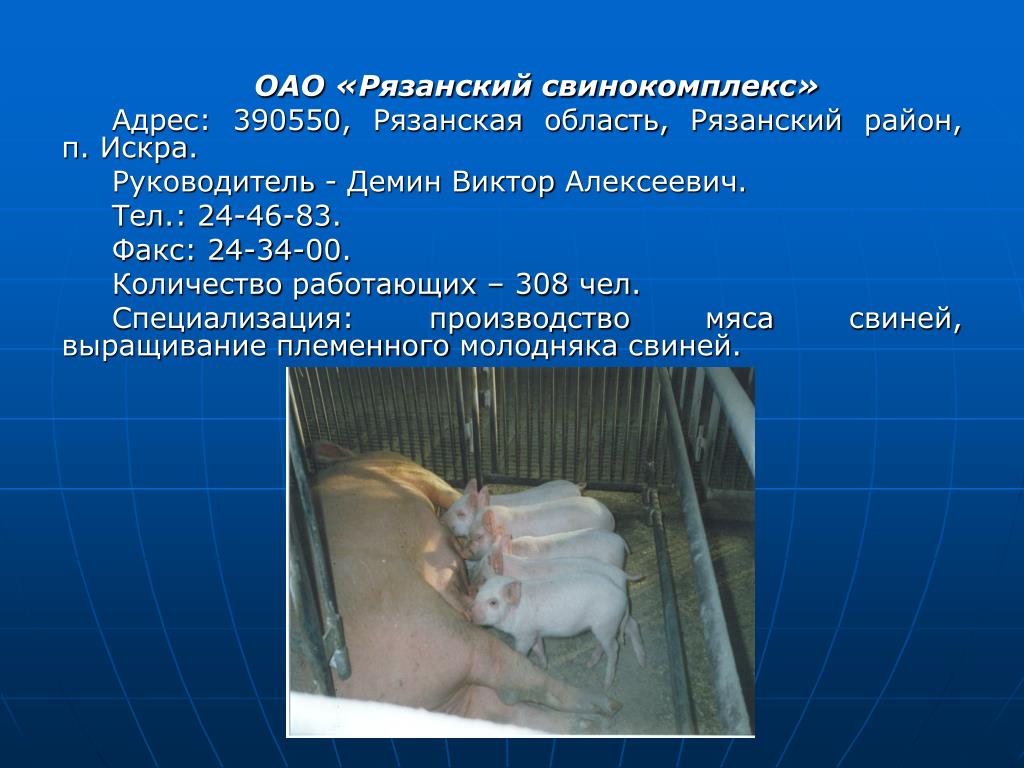 ОАО «Рязанский свинокомплекс»

Адрес: 390550, Рязанская область, Рязанский район, п. Искра.

Руководитель - Демин Виктор Алексеевич.

Тел.: 24-46-83.

Факс: 24-34-00.

Количество работающих – 308 чел.

Специализация: производство мяса свиней, выращивание племенного молодняка свиней.